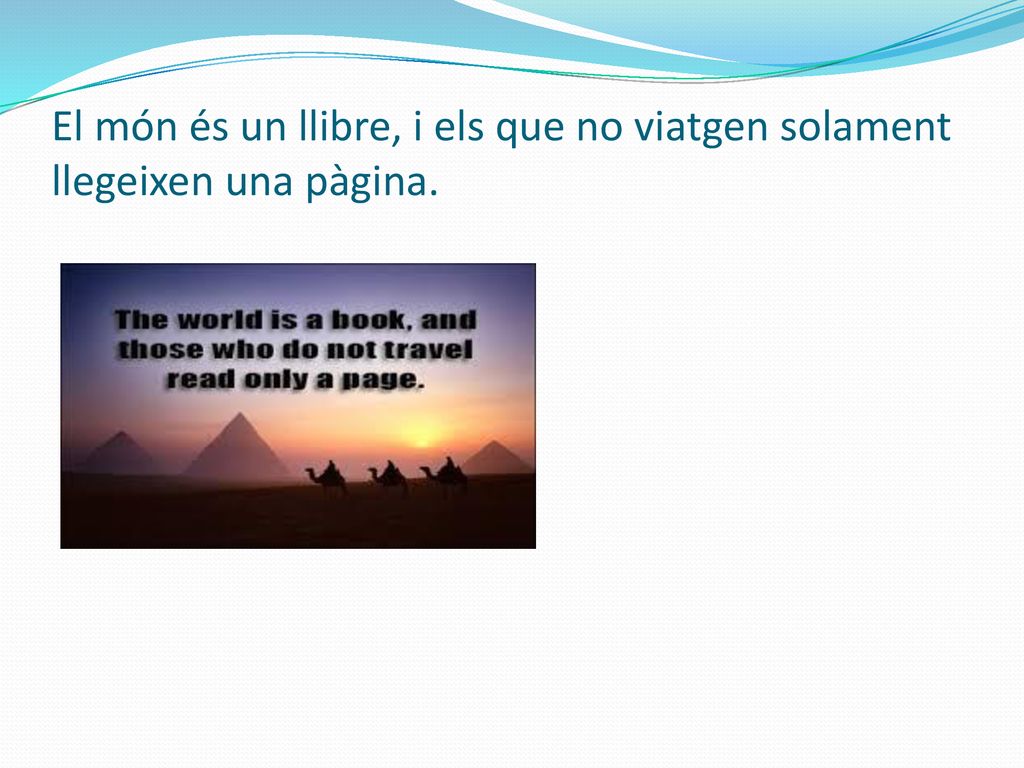 El món és un llibre, i els que no viatgen solament llegeixen una pàgina.

The world is a book, and those who do not travel read only a page.